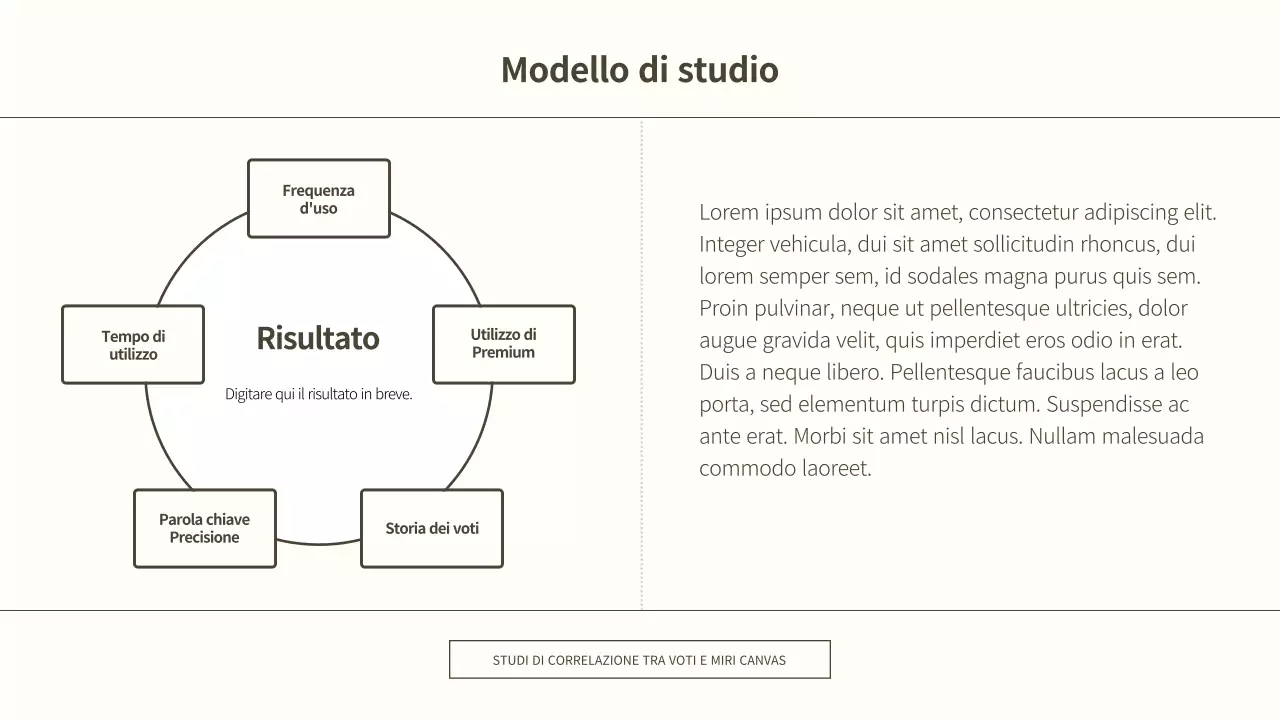 Modello di studio

Frequenza d'uso

Tempo di utilizzo

Risultato

Digitare qui il risultato in breve.

Utilizzo di Premium

Parola chiave Precisione

Storia dei voti

Lorem ipsum dolor sit amet, consectetur adipiscing elit. Integer vehicula, dui sit amet sollicitudin rhoncus, dui lorem semper sem, id sodales magna purus quis sem. Proin pulvinar, neque ut pellentesque ultricies, dolor augue gravida velit, quis imperdiet eros odio in erat. Duis a neque libero. Pellentesque faucibus lacus a leo porta, sed elementum turpis dictum. Suspendisse ac ante erat. Morbi sit amet nisl lacus. Nullam malesuada commodo laoreet.

STUDI DI CORRELAZIONE TRA VOTI E MIRI CANVAS